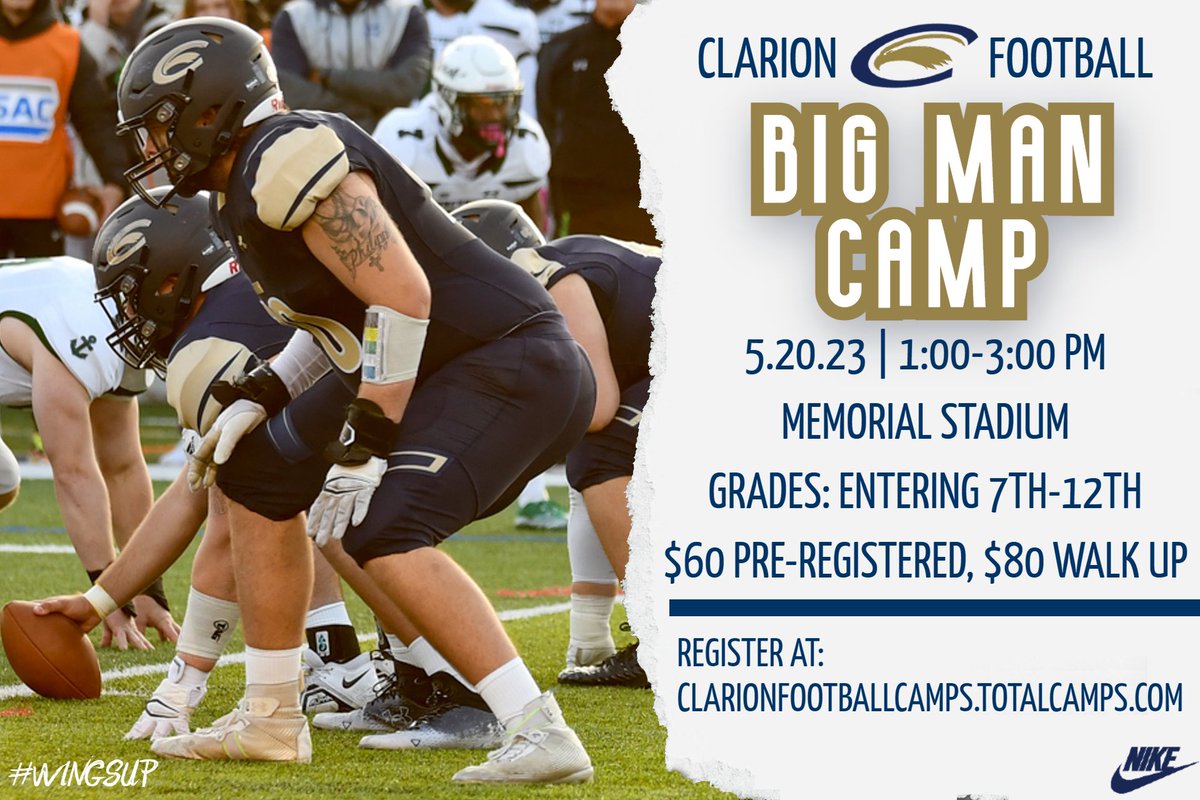 CLARION FOOTBALL

BIG MAN CAMP

5.20.23 | 1:00-3:00 PM

MEMORIAL STADIUM

GRADES: ENTERING 7TH-12TH

$60 PRE-REGISTERED, $80 WALK UP

REGISTER AT:
CLARIONFOOTBALLCAMPS.TOTALCAMPS.COM

#WINGSUP

NIKE